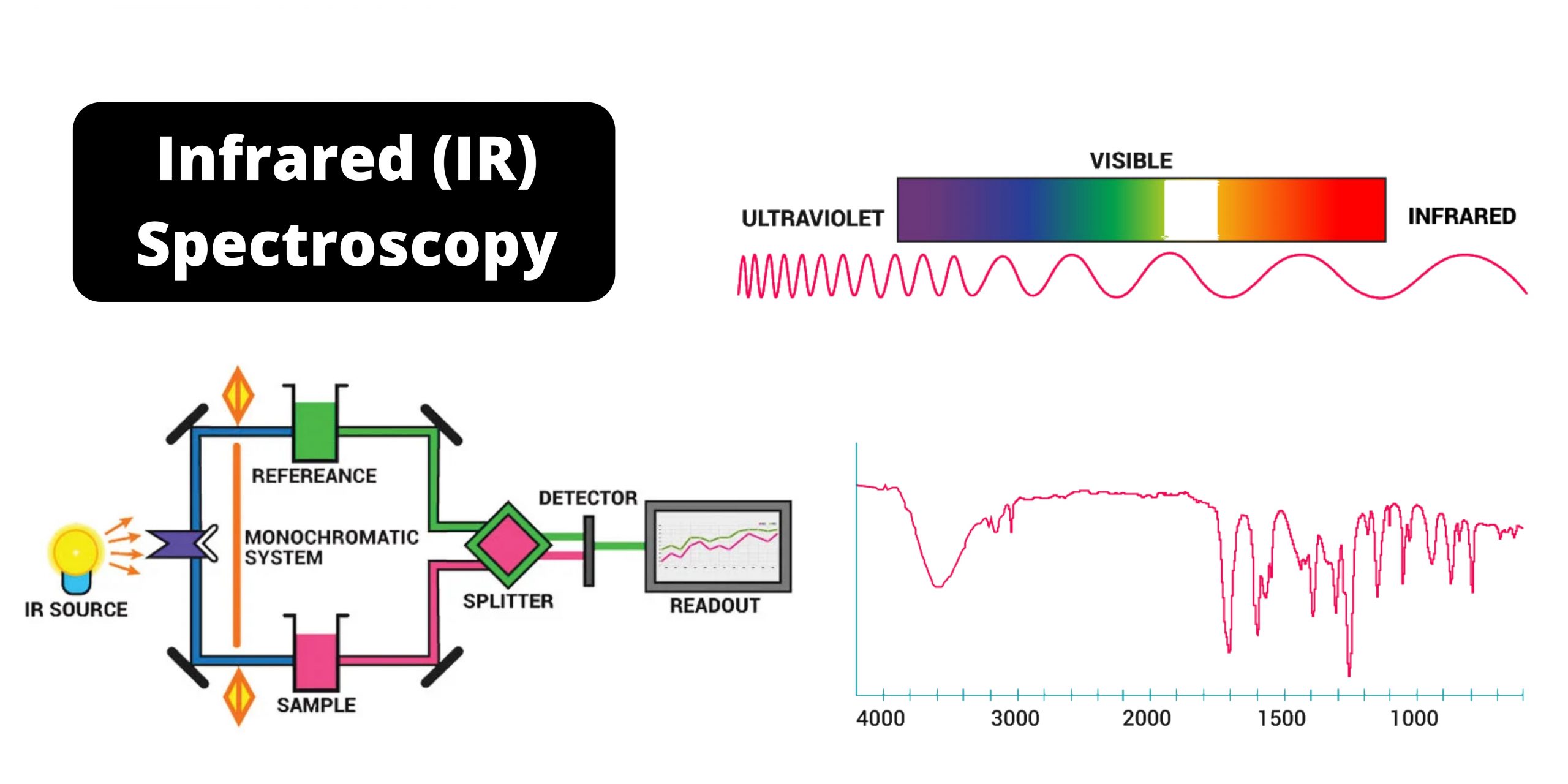 Infrared (IR) Spectroscopy

VISIBLE
ULTRAVIOLET
INFRARED

REFEREANCE
MONOCHROMATIC SYSTEM
IR SOURCE
SAMPLE
DETECTOR
SPLITTER
READOUT

4000
3000
2000
1500
1000